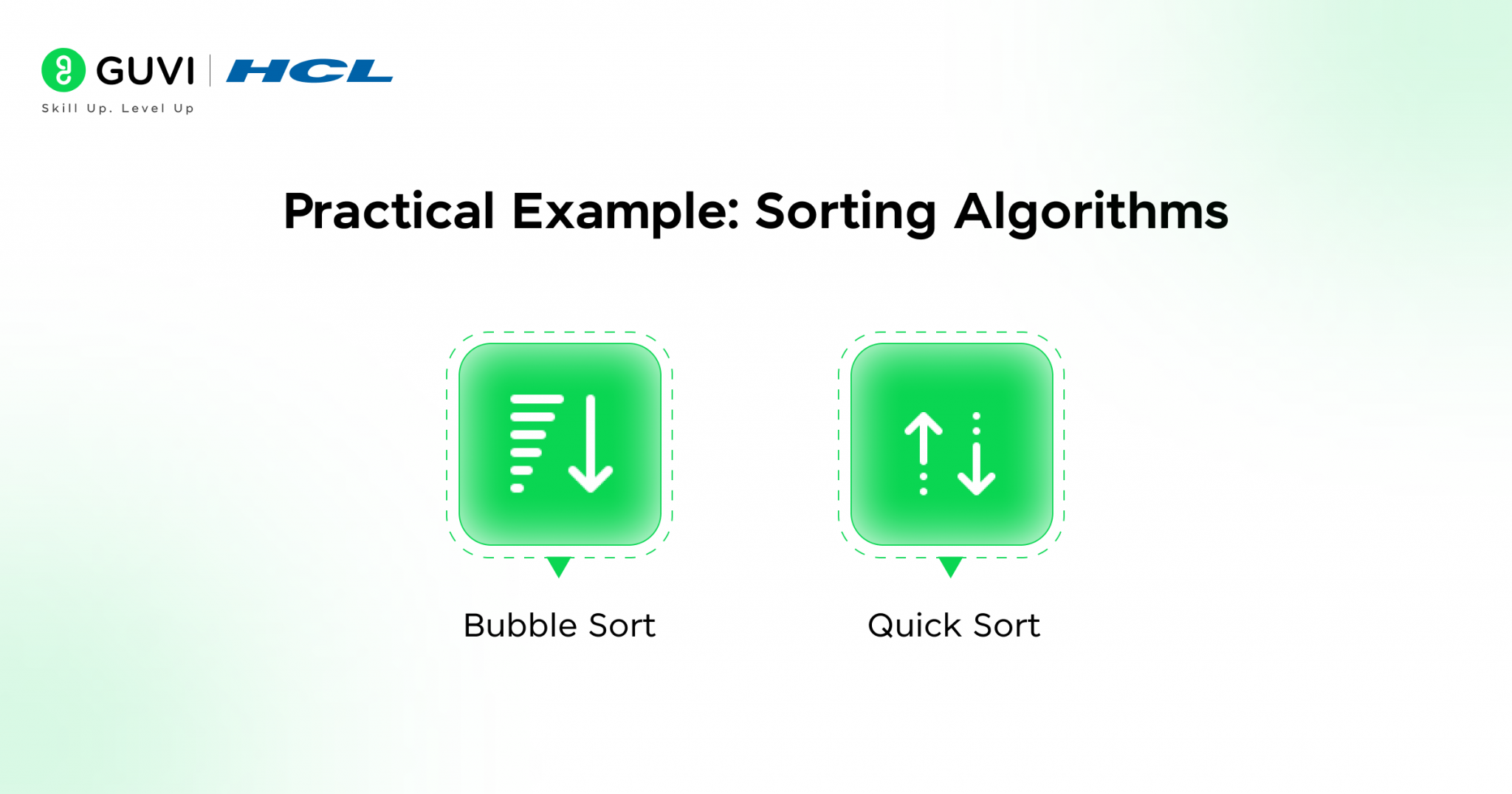 GUVI | HCL
Skill Up. Level Up

Practical Example: Sorting Algorithms

Bubble Sort

Quick Sort